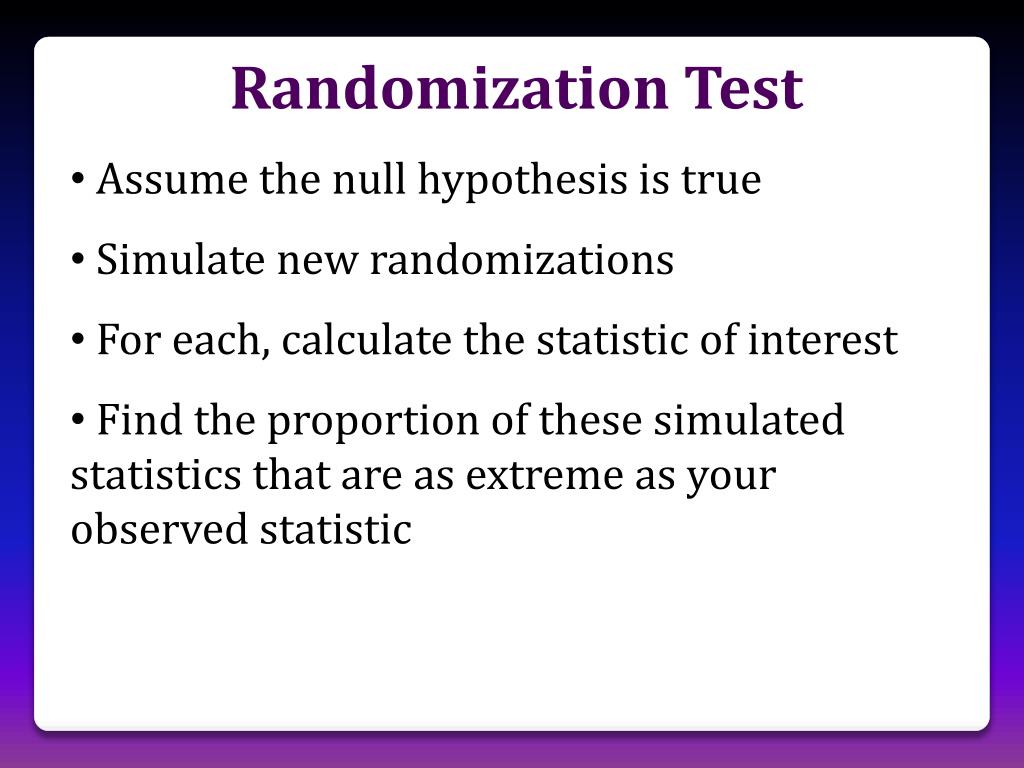 Randomization Test

• Assume the null hypothesis is true

• Simulate new randomizations

• For each, calculate the statistic of interest

• Find the proportion of these simulated statistics that are as extreme as your observed statistic